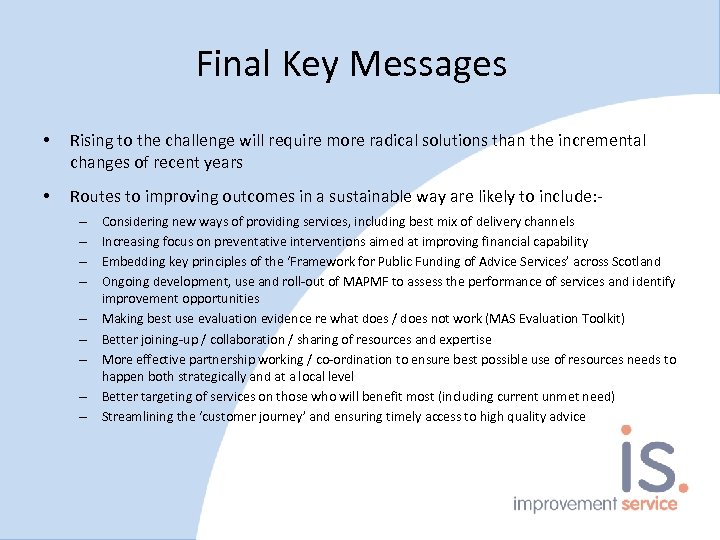 Final Key Messages

• Rising to the challenge will require more radical solutions than the incremental changes of recent years

• Routes to improving outcomes in a sustainable way are likely to include:-
– Considering new ways of providing services, including best mix of delivery channels
– Increasing focus on preventative interventions aimed at improving financial capability
– Embedding key principles of the 'Framework for Public Funding of Advice Services' across Scotland
– Ongoing development, use and roll-out of MAPMF to assess the performance of services and identify improvement opportunities
– Making best use evaluation evidence re what does / does not work (MAS Evaluation Toolkit)
– Better joining-up / collaboration / sharing of resources and expertise
– More effective partnership working / co-ordination to ensure best possible use of resources needs to happen both strategically and at a local level
– Better targeting of services on those who will benefit most (including current unmet need)
– Streamlining the 'customer journey' and ensuring timely access to high quality advice

is.
improvement service